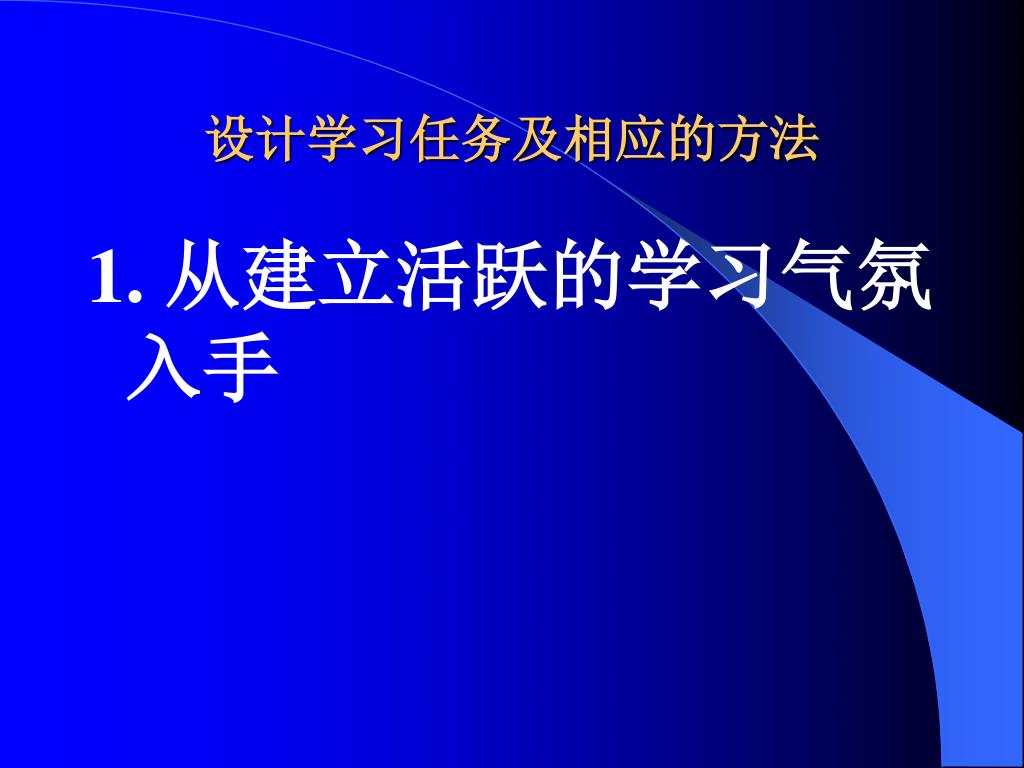 设计学习任务及相应的方法

1. 从建立活跃的学习气氛入手